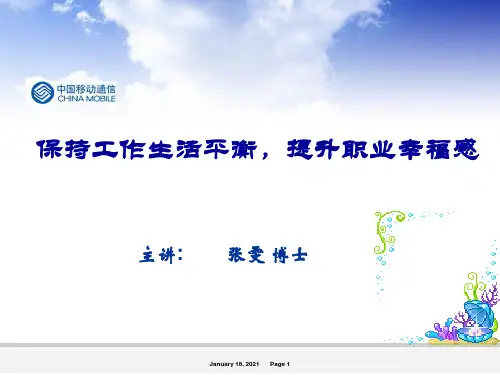 中国移动通信
CHINA MOBILE

保持工作生活平衡，提升职业幸福感

主讲：　　张雯 博士

January 16, 2021　Page 1